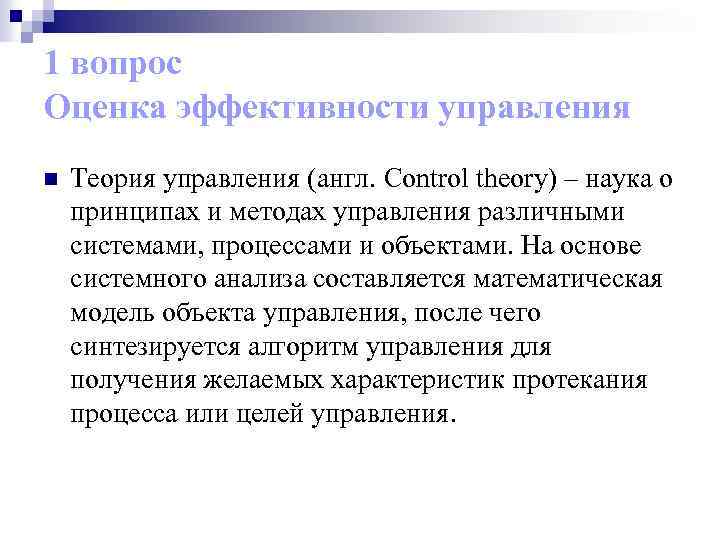 1 вопрос
Оценка эффективности управления

Теория управления (англ. Control theory) – наука о принципах и методах управления различными системами, процессами и объектами. На основе системного анализа составляется математическая модель объекта управления, после чего синтезируется алгоритм управления для получения желаемых характеристик протекания процесса или целей управления.